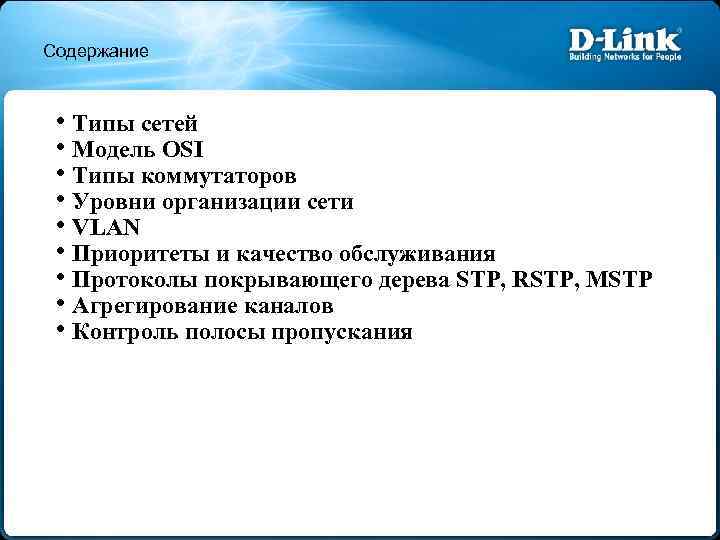 Содержание

D-Link
Building Networks for People

• Типы сетей
• Модель OSI
• Типы коммутаторов
• Уровни организации сети
• VLAN
• Приоритеты и качество обслуживания
• Протоколы покрывающего дерева STP, RSTP, MSTP
• Агрегирование каналов
• Контроль полосы пропускания